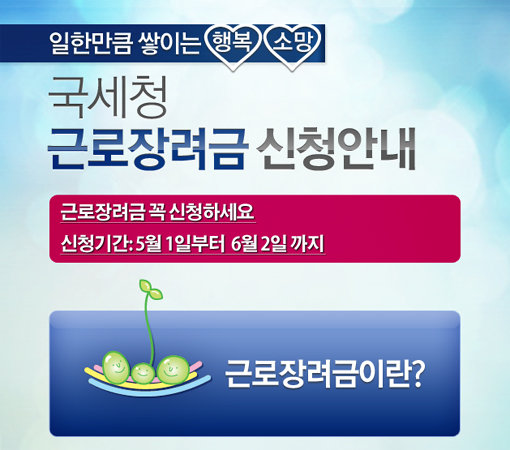 일한만큼 쌓이는 행복 소망

국세청
근로장려금 신청안내

근로장려금 꼭 신청하세요
신청기간: 5월 1일부터 6월 2일 까지

근로장려금이란?